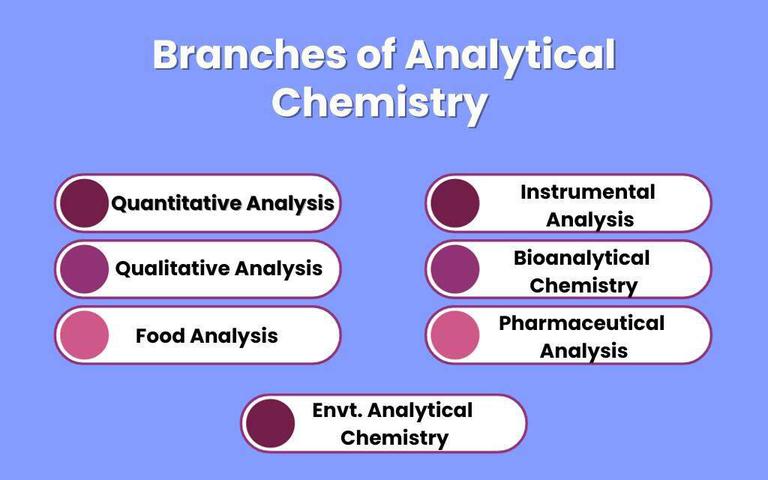 Branches of Analytical Chemistry

Quantitative Analysis

Qualitative Analysis

Food Analysis

Instrumental Analysis

Bioanalytical Chemistry

Pharmaceutical Analysis

Envt. Analytical Chemistry